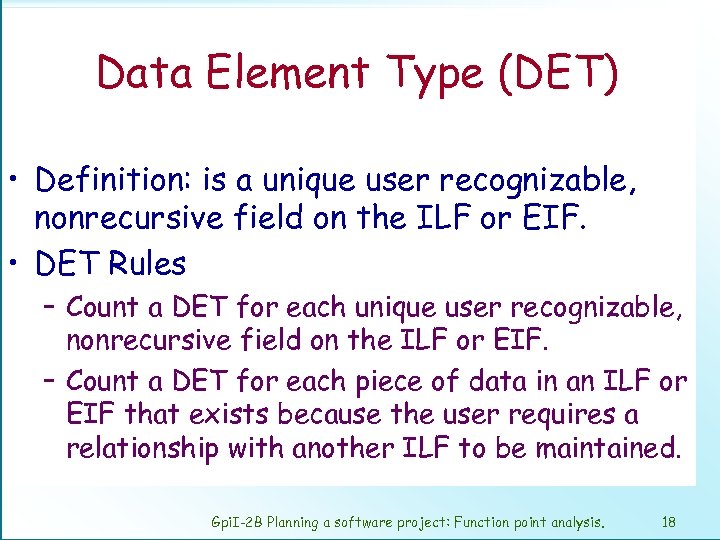 Data Element Type (DET)

• Definition: is a unique user recognizable, nonrecursive field on the ILF or EIF.

• DET Rules

– Count a DET for each unique user recognizable, nonrecursive field on the ILF or EIF.

– Count a DET for each piece of data in an ILF or EIF that exists because the user requires a relationship with another ILF to be maintained.

GpiI-2B Planning a software project: Function point analysis. 18